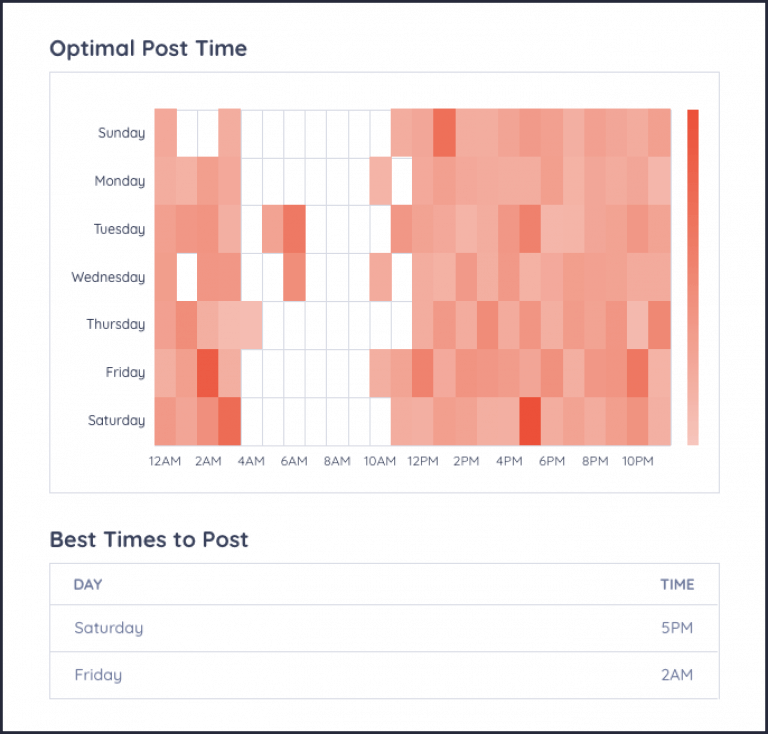 Optimal Post Time

Sunday
Monday
Tuesday
Wednesday
Thursday
Friday
Saturday

12AM 2AM 4AM 6AM 8AM 10AM 12PM 2PM 4PM 6PM 8PM 10PM

Best Times to Post

| DAY | TIME |
|---|---|
| Saturday | 5PM |
| Friday | 2AM |